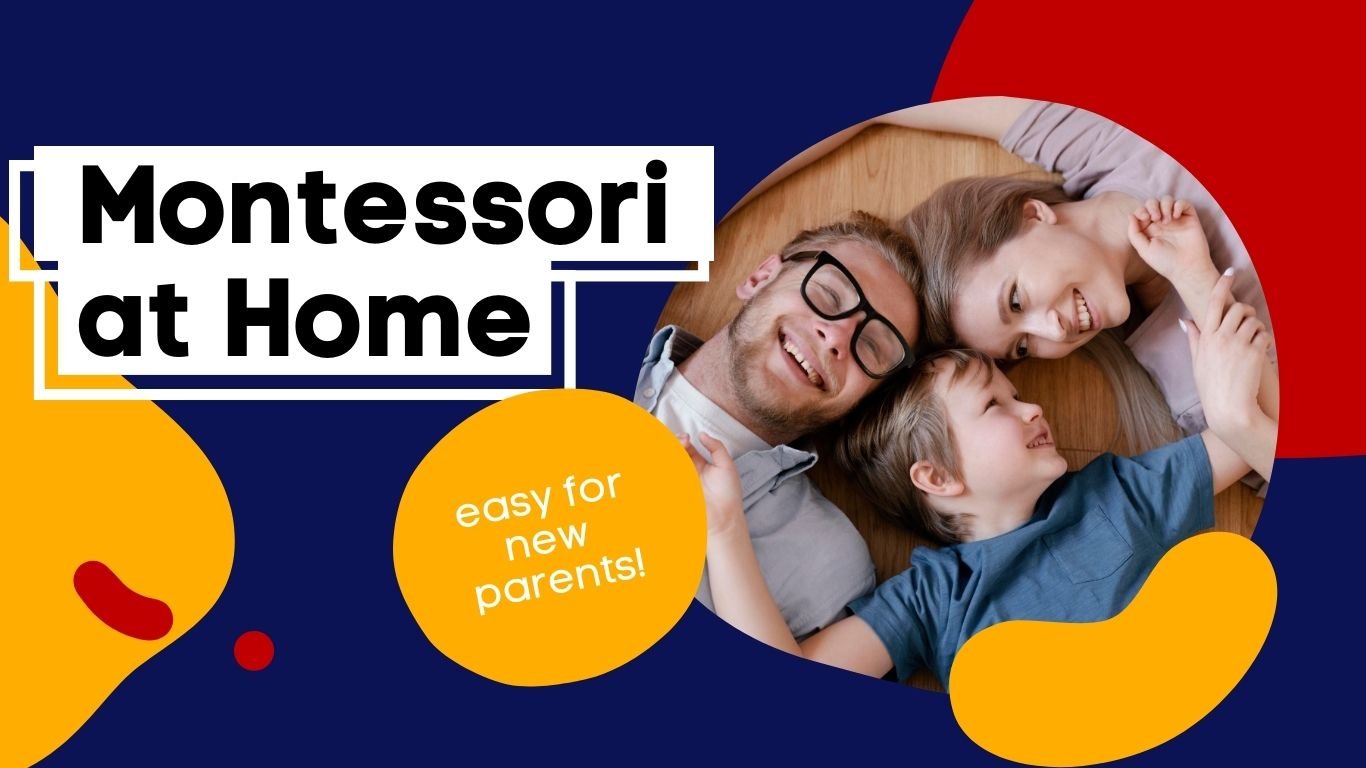 Montessori at Home

easy for new parents!